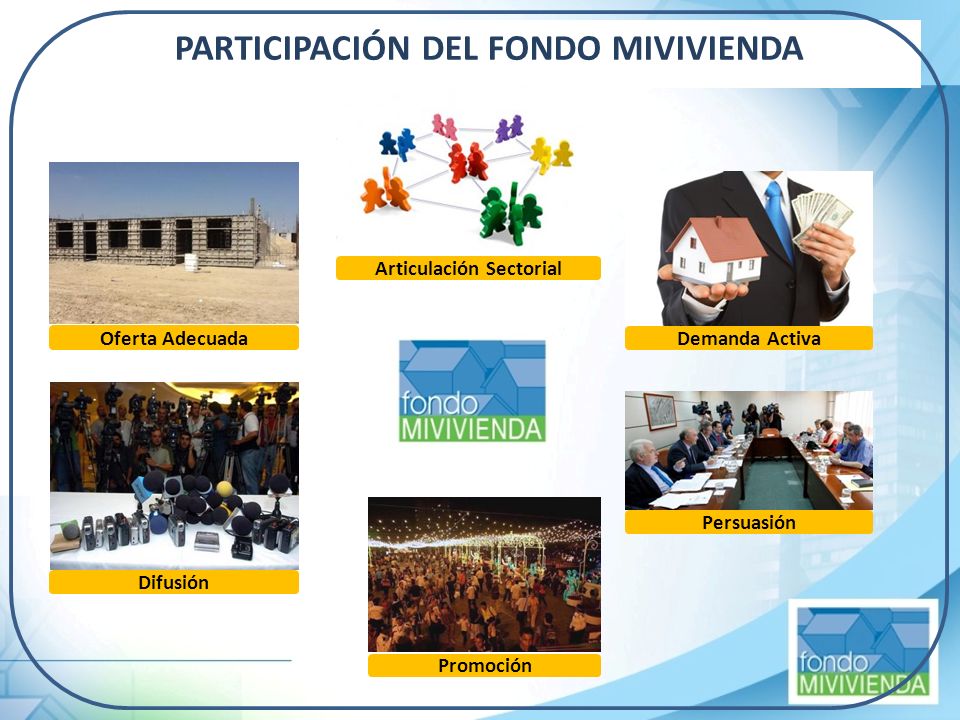 PARTICIPACIÓN DEL FONDO MIVIVIENDA

Articulación Sectorial

Oferta Adecuada

Demanda Activa

fondo MIVIVIENDA

Difusión

Persuasión

Promoción

fondo MIVIVIENDA